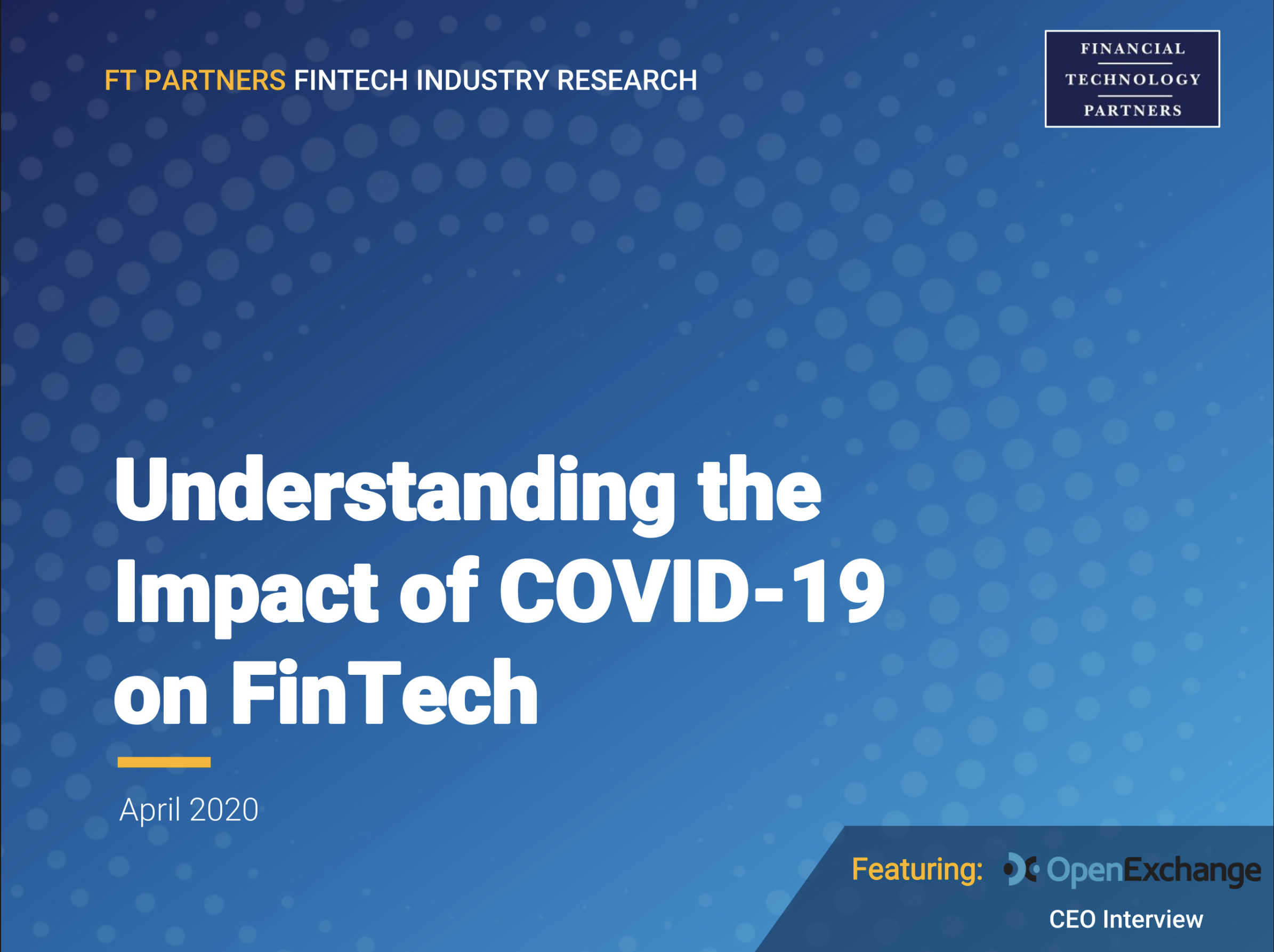 FT PARTNERS FINTECH INDUSTRY RESEARCH

FINANCIAL
TECHNOLOGY
PARTNERS

Understanding the Impact of COVID-19 on FinTech

April 2020

Featuring: OpenExchange
CEO Interview